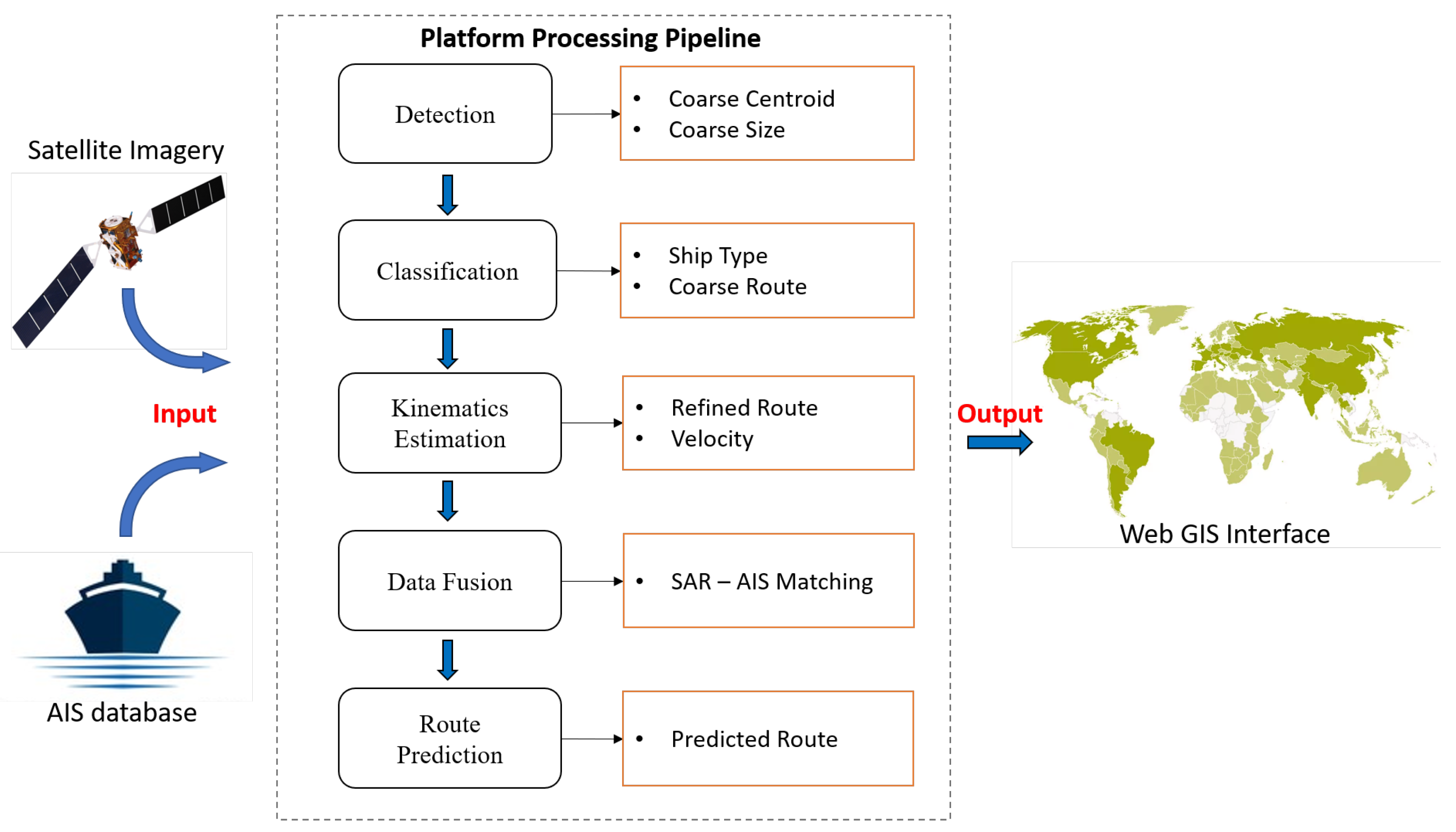 Satellite Imagery

Input

AIS database

Platform Processing Pipeline

Detection

• Coarse Centroid
• Coarse Size

Classification

• Ship Type
• Coarse Route

Kinematics Estimation

• Refined Route
• Velocity

Data Fusion

• SAR – AIS Matching

Route Prediction

• Predicted Route

Output

Web GIS Interface